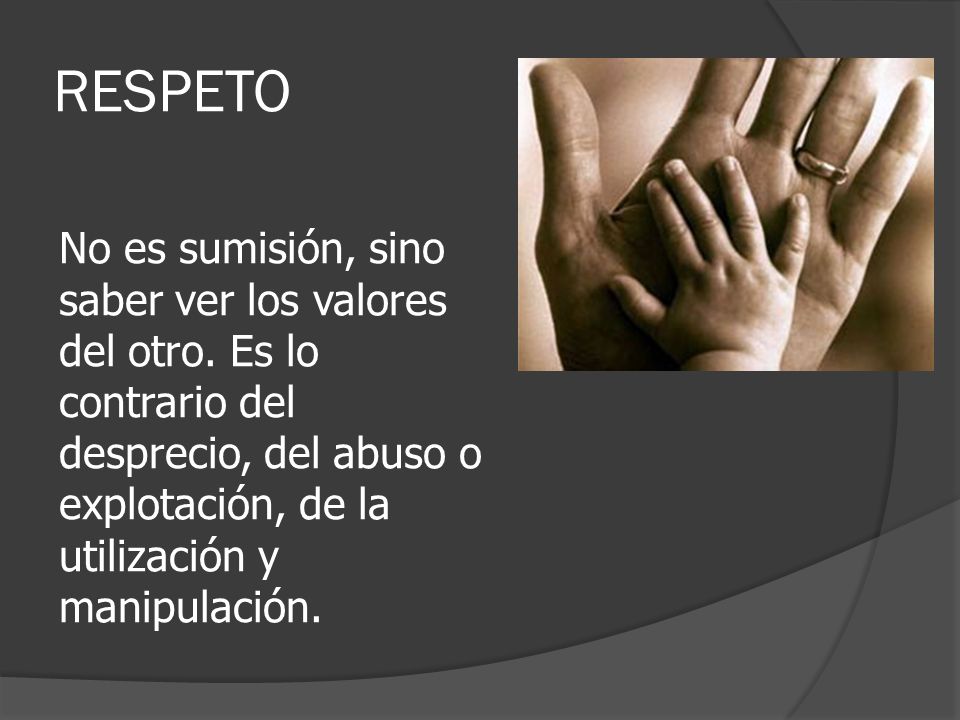 RESPETO

No es sumisión, sino saber ver los valores del otro. Es lo contrario del desprecio, del abuso o explotación, de la utilización y manipulación.